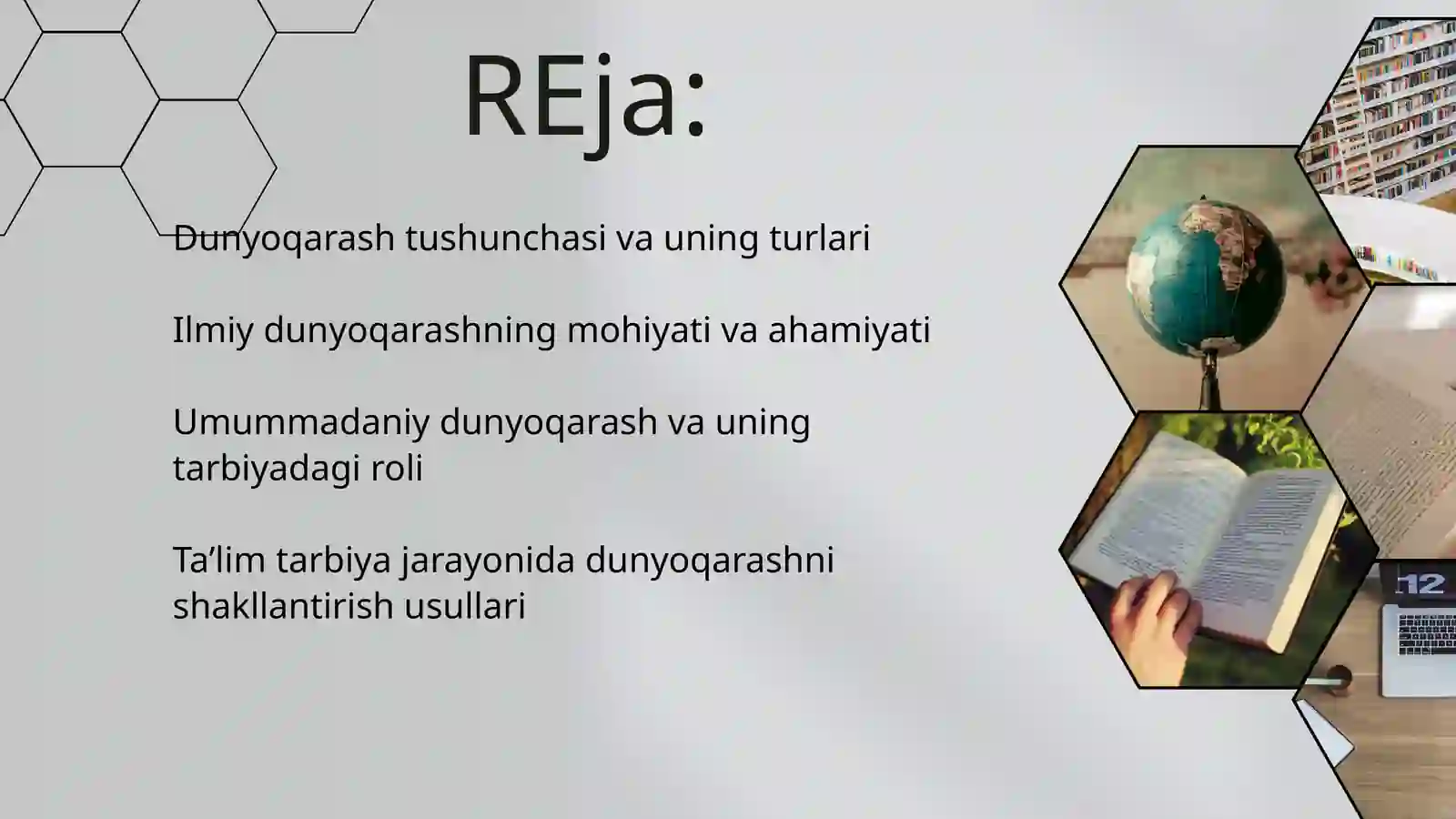 REja:

Dunyoqarash tushunchasi va uning turlari

Ilmiy dunyoqarashning mohiyati va ahamiyati

Umummadaniy dunyoqarash va uning tarbiyadagi roli

Ta’lim tarbiya jarayonida dunyoqarashni shakllantirish usullari

12